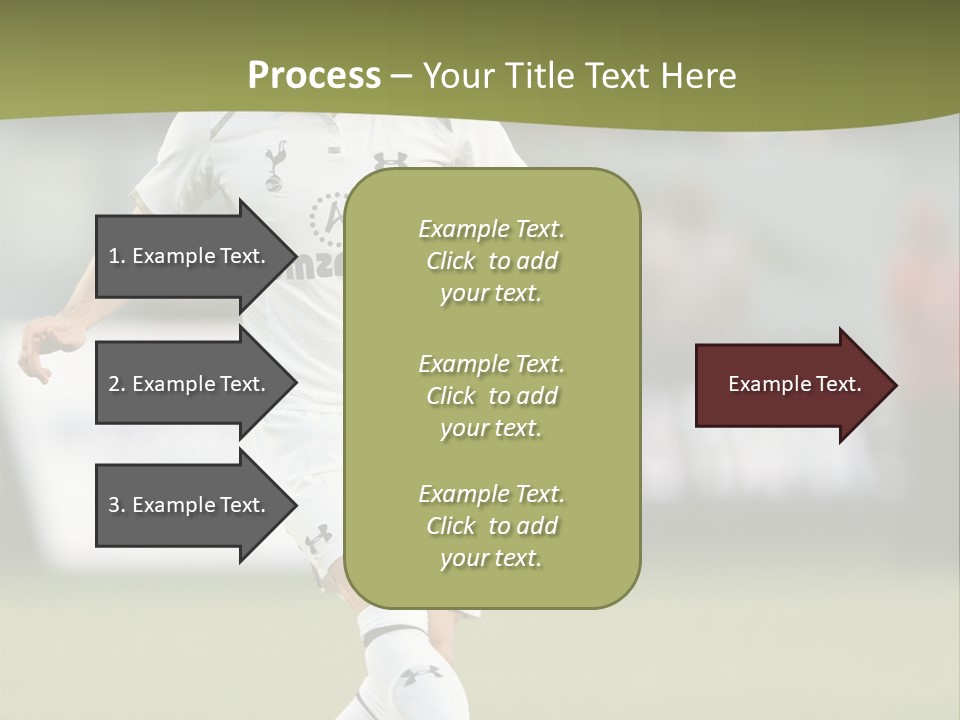 Process – Your Title Text Here

1. Example Text.

2. Example Text.

3. Example Text.

Example Text. Click to add your text.

Example Text. Click to add your text.

Example Text. Click to add your text.

Example Text.